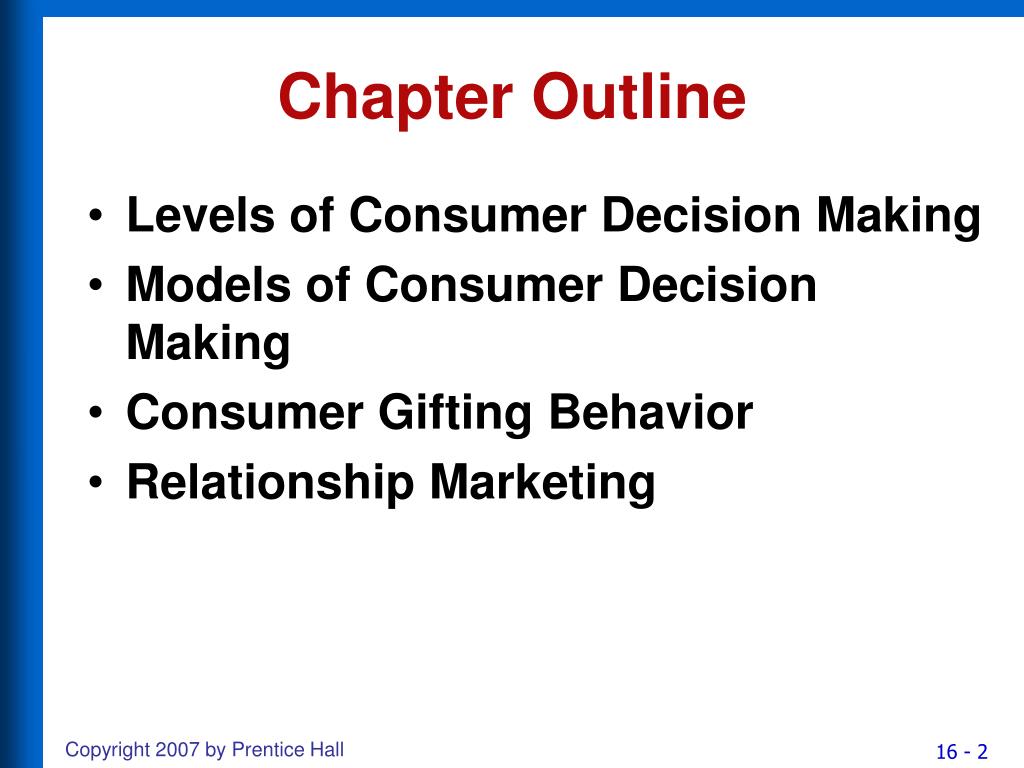 Chapter Outline

• Levels of Consumer Decision Making
• Models of Consumer Decision Making
• Consumer Gifting Behavior
• Relationship Marketing

Copyright 2007 by Prentice Hall

16 - 2